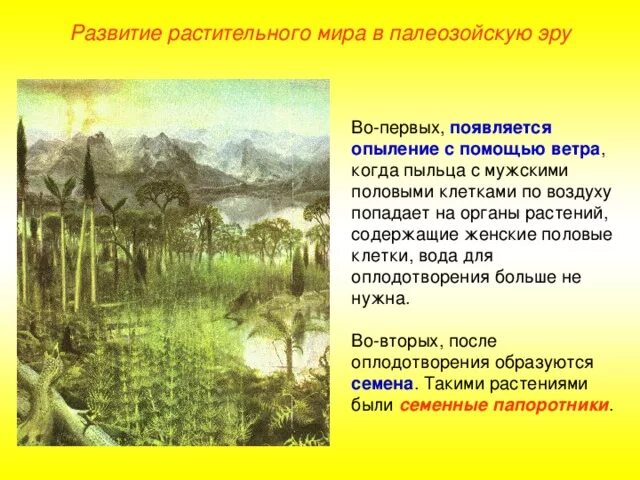 Развитие растительного мира в палеозойскую эру

Во-первых, появляется опыление с помощью ветра, когда пыльца с мужскими половыми клетками по воздуху попадает на органы растений, содержащие женские половые клетки, вода для оплодотворения больше не нужна.

Во-вторых, после оплодотворения образуются семена. Такими растениями были семенные папоротники.